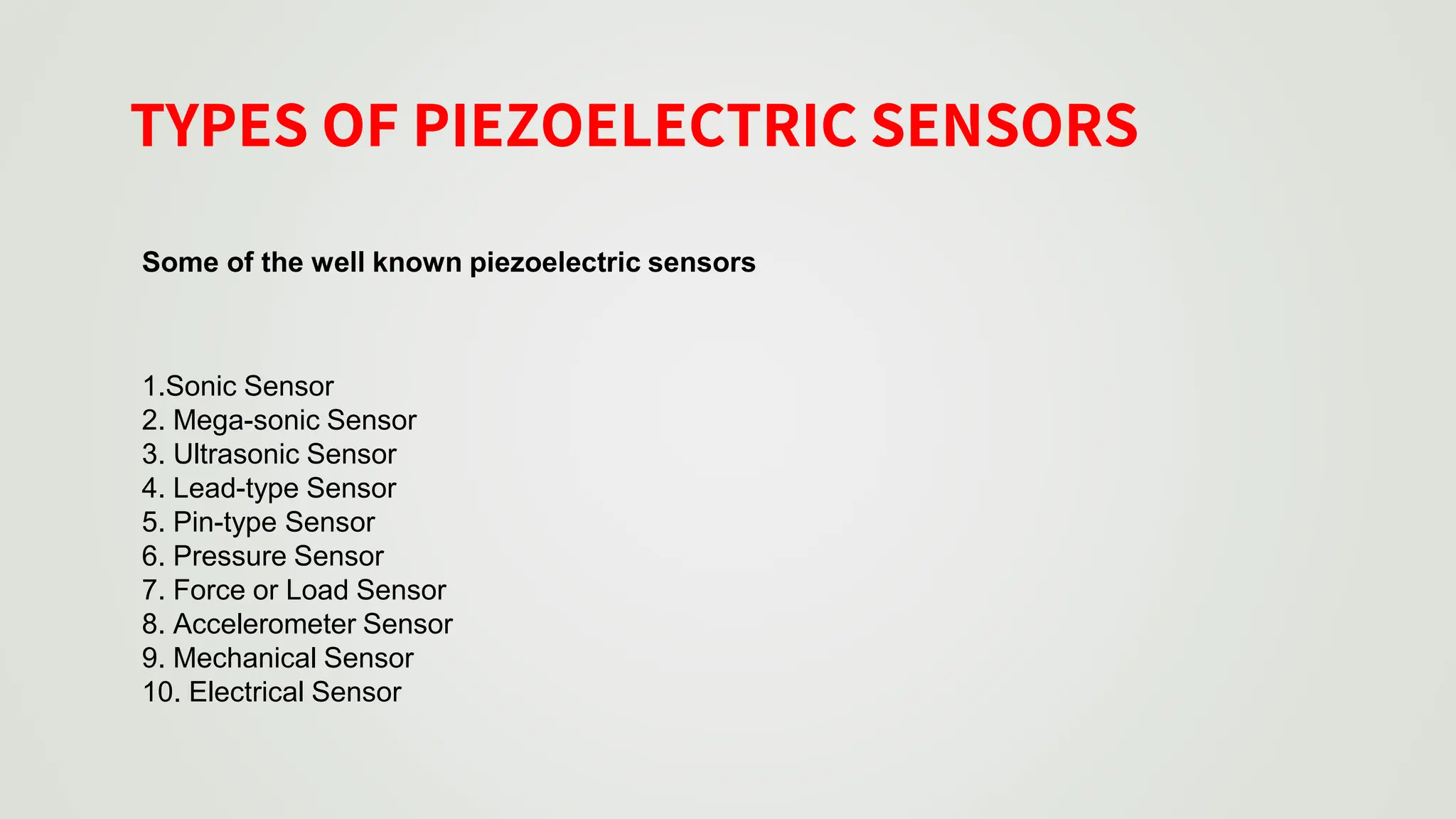 TYPES OF PIEZOELECTRIC SENSORS

Some of the well known piezoelectric sensors

1.Sonic Sensor
2. Mega-sonic Sensor
3. Ultrasonic Sensor
4. Lead-type Sensor
5. Pin-type Sensor
6. Pressure Sensor
7. Force or Load Sensor
8. Accelerometer Sensor
9. Mechanical Sensor
10. Electrical Sensor